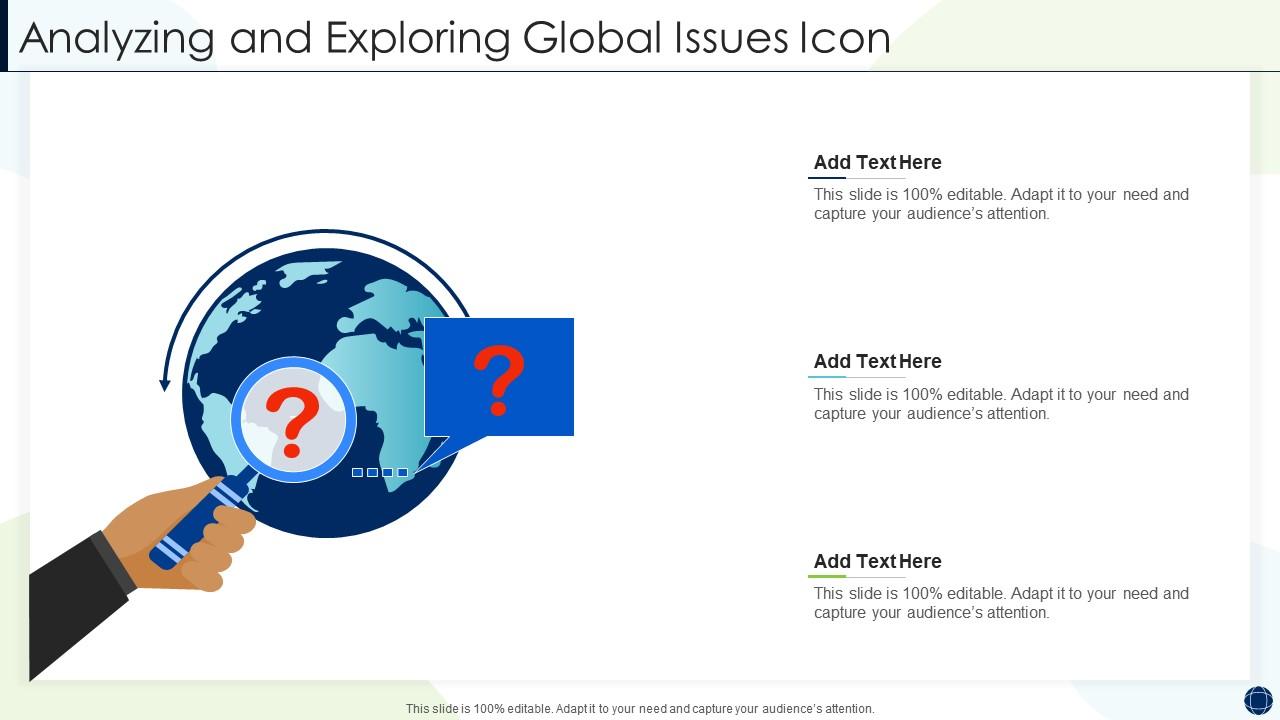 Analyzing and Exploring Global Issues Icon

?

?

Add Text Here

This slide is 100% editable. Adapt it to your need and capture your audience's attention.

Add Text Here

This slide is 100% editable. Adapt it to your need and capture your audience's attention.

Add Text Here

This slide is 100% editable. Adapt it to your need and capture your audience's attention.

This slide is 100% editable. Adapt it to your need and capture your audience's attention.